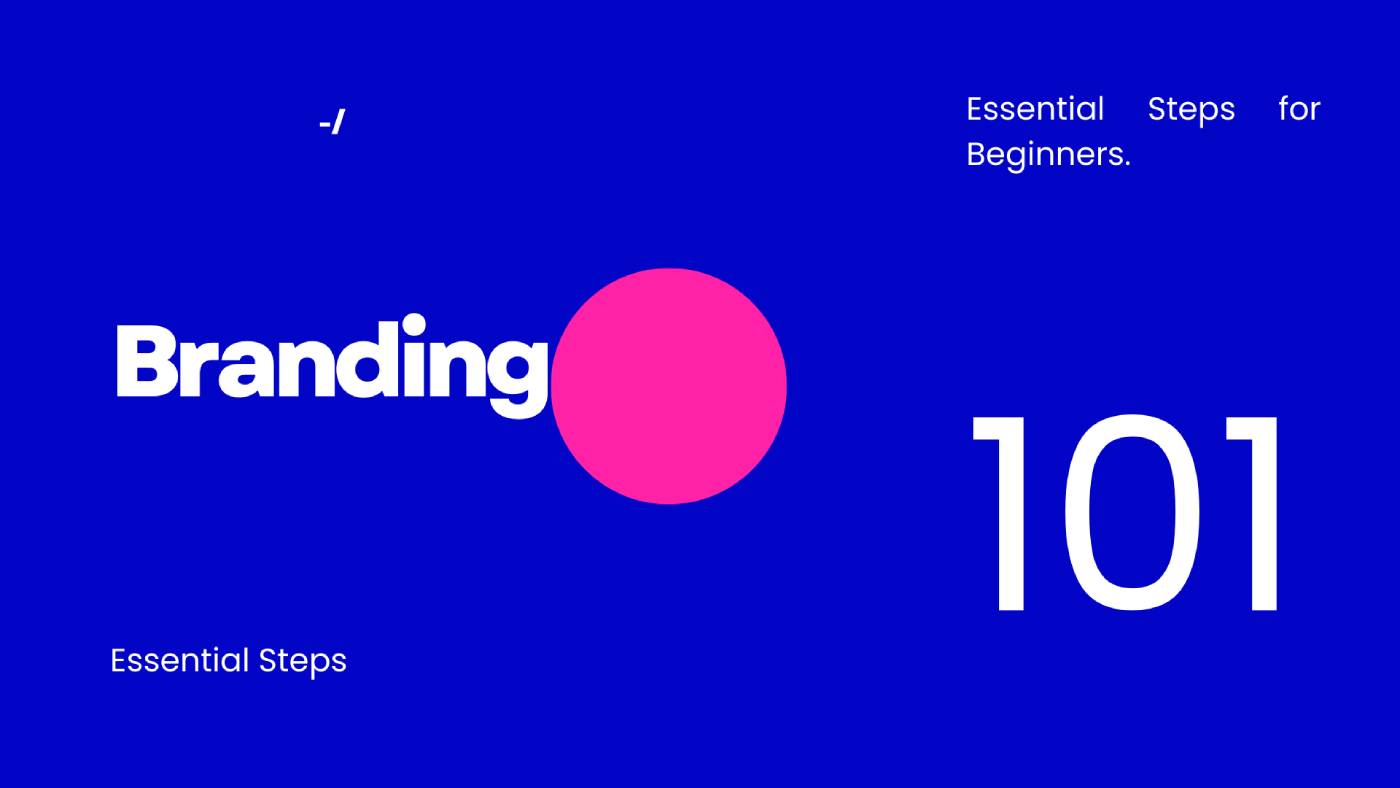 -/

Essential Steps for Beginners.

Branding

101

Essential Steps